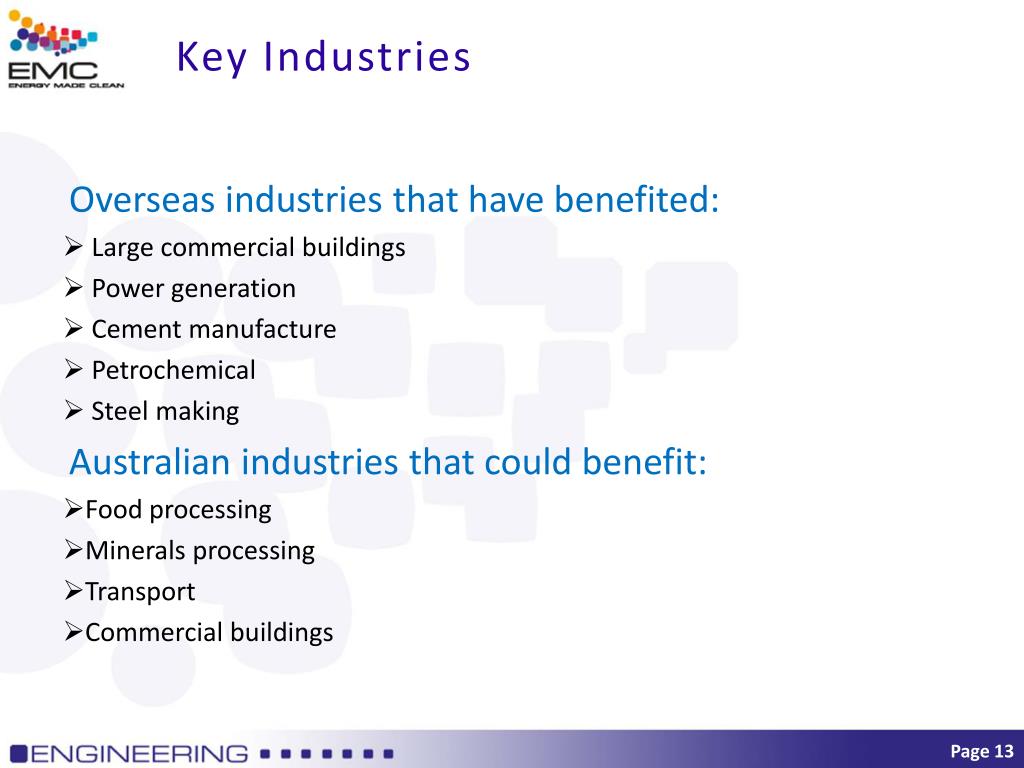 EMC
ENERGY MADE CLEAN

Key Industries

Overseas industries that have benefited:
➢ Large commercial buildings
➢ Power generation
➢ Cement manufacture
➢ Petrochemical
➢ Steel making

Australian industries that could benefit:
➢Food processing
➢Minerals processing
➢Transport
➢Commercial buildings

ENGINEERING

Page 13